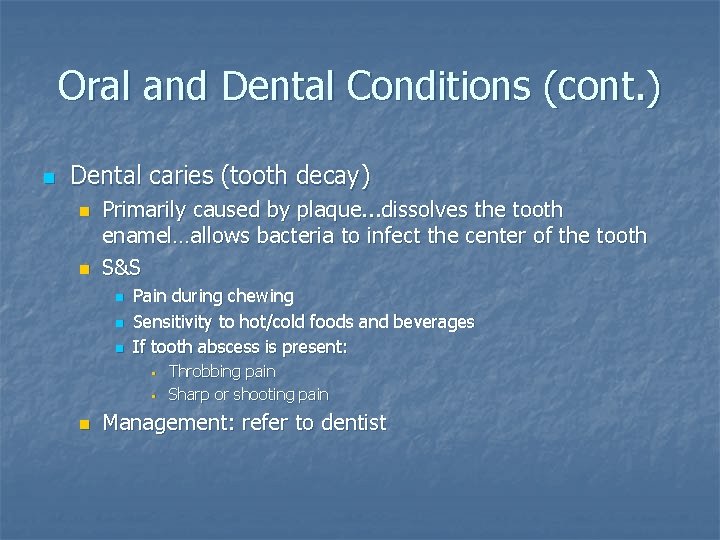 Oral and Dental Conditions (cont.)

Dental caries (tooth decay)

Primarily caused by plaque...dissolves the tooth enamel…allows bacteria to infect the center of the tooth

S&S

Pain during chewing

Sensitivity to hot/cold foods and beverages

If tooth abscess is present:

Throbbing pain

Sharp or shooting pain

Management: refer to dentist